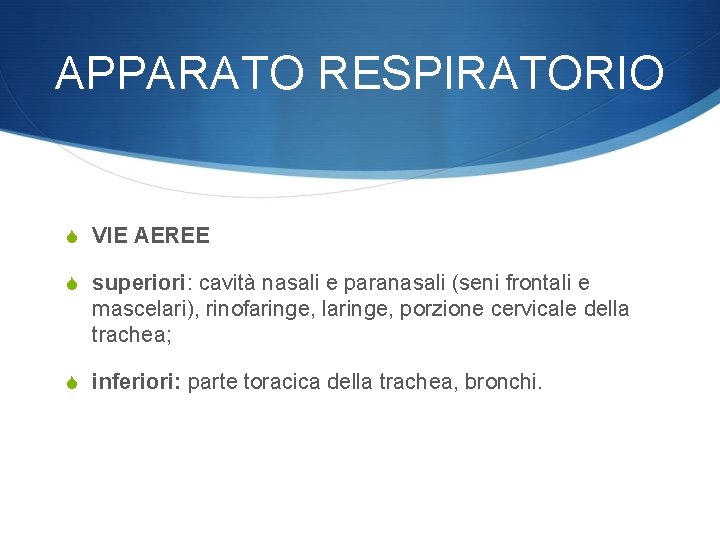 APPARATO RESPIRATORIO

VIE AEREE

superiori: cavità nasali e paranasali (seni frontali e mascelari), rinofaringe, laringe, porzione cervicale della trachea;

inferiori: parte toracica della trachea, bronchi.